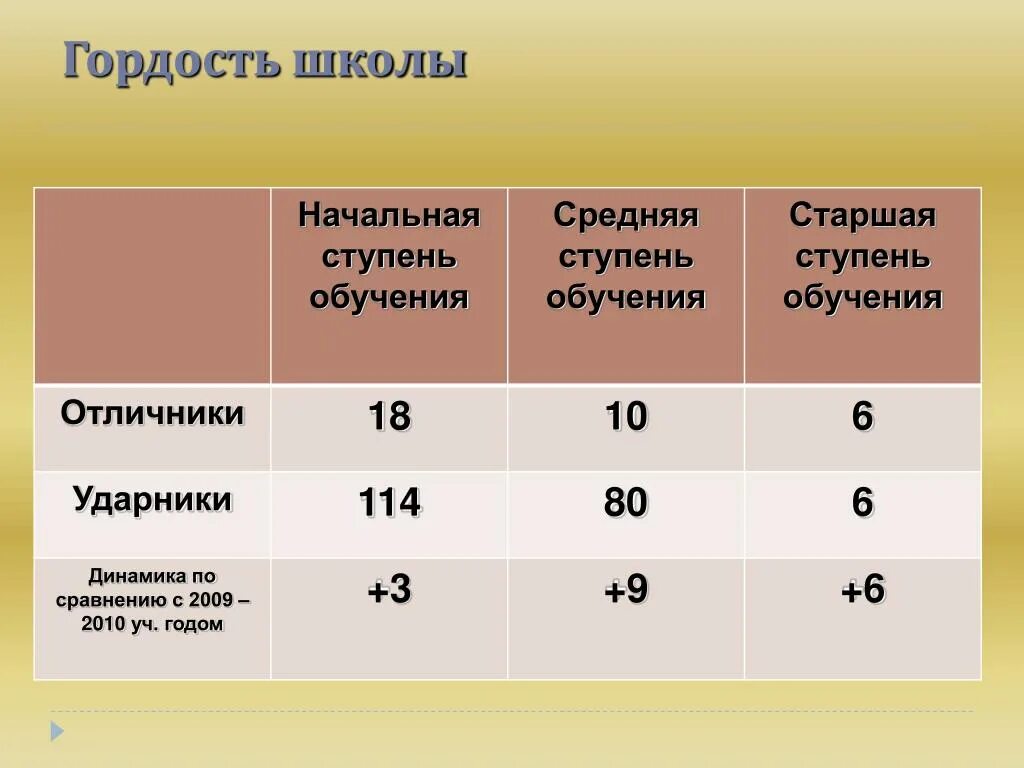 Гордость школы

|  | Начальная ступень обучения | Средняя ступень обучения | Старшая ступень обучения |
|---|---|---|---|
| Отличники | 18 | 10 | 6 |
| Ударники | 114 | 80 | 6 |
| Динамика по сравнению с 2009 – 2010 уч. годом | +3 | +9 | +6 |